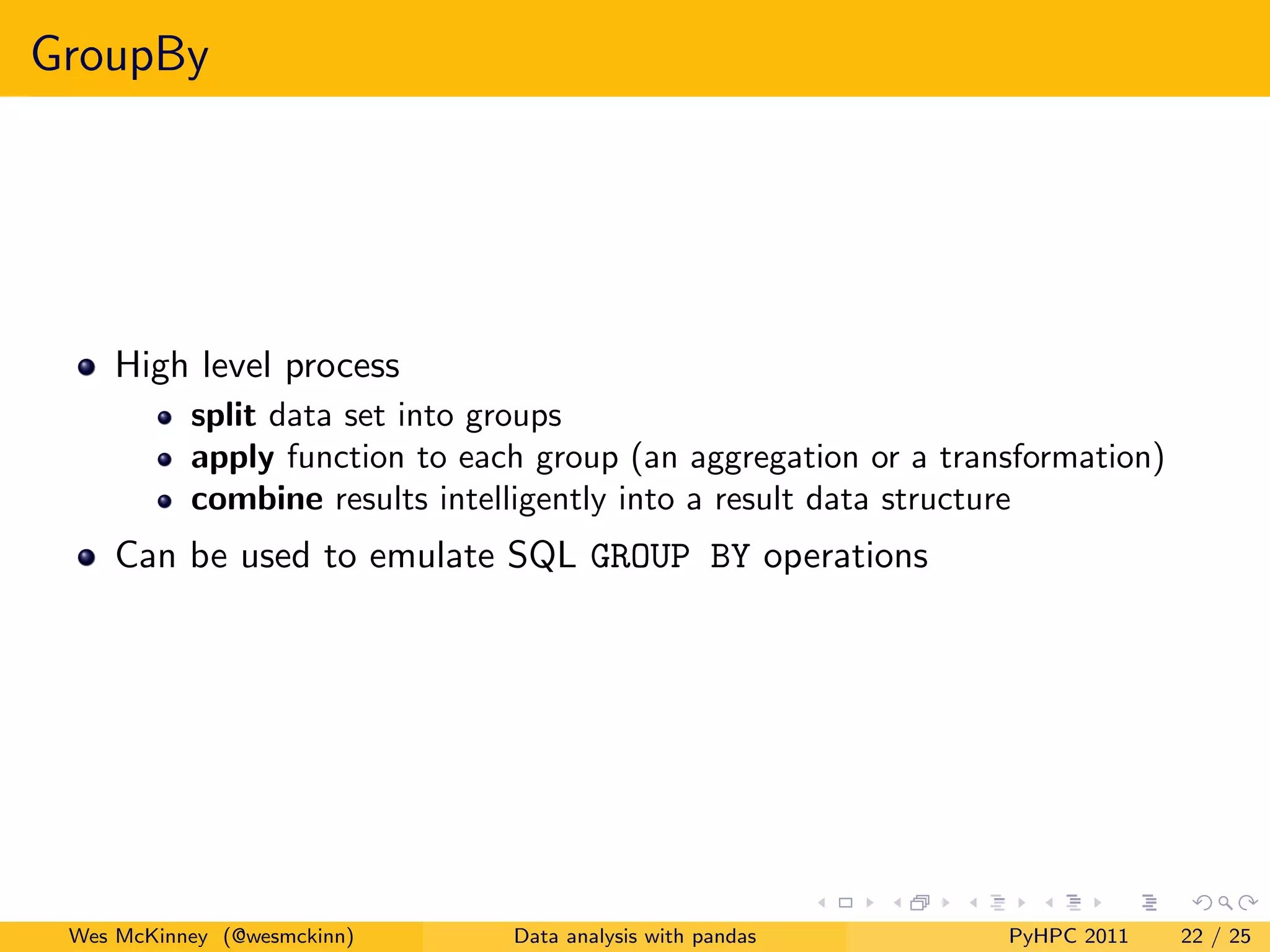 GroupBy

- High level process
  - split data set into groups
  - apply function to each group (an aggregation or a transformation)
  - combine results intelligently into a result data structure
- Can be used to emulate SQL GROUP BY operations

Wes McKinney (@wesmckinn) Data analysis with pandas PyHPC 2011 22 / 25